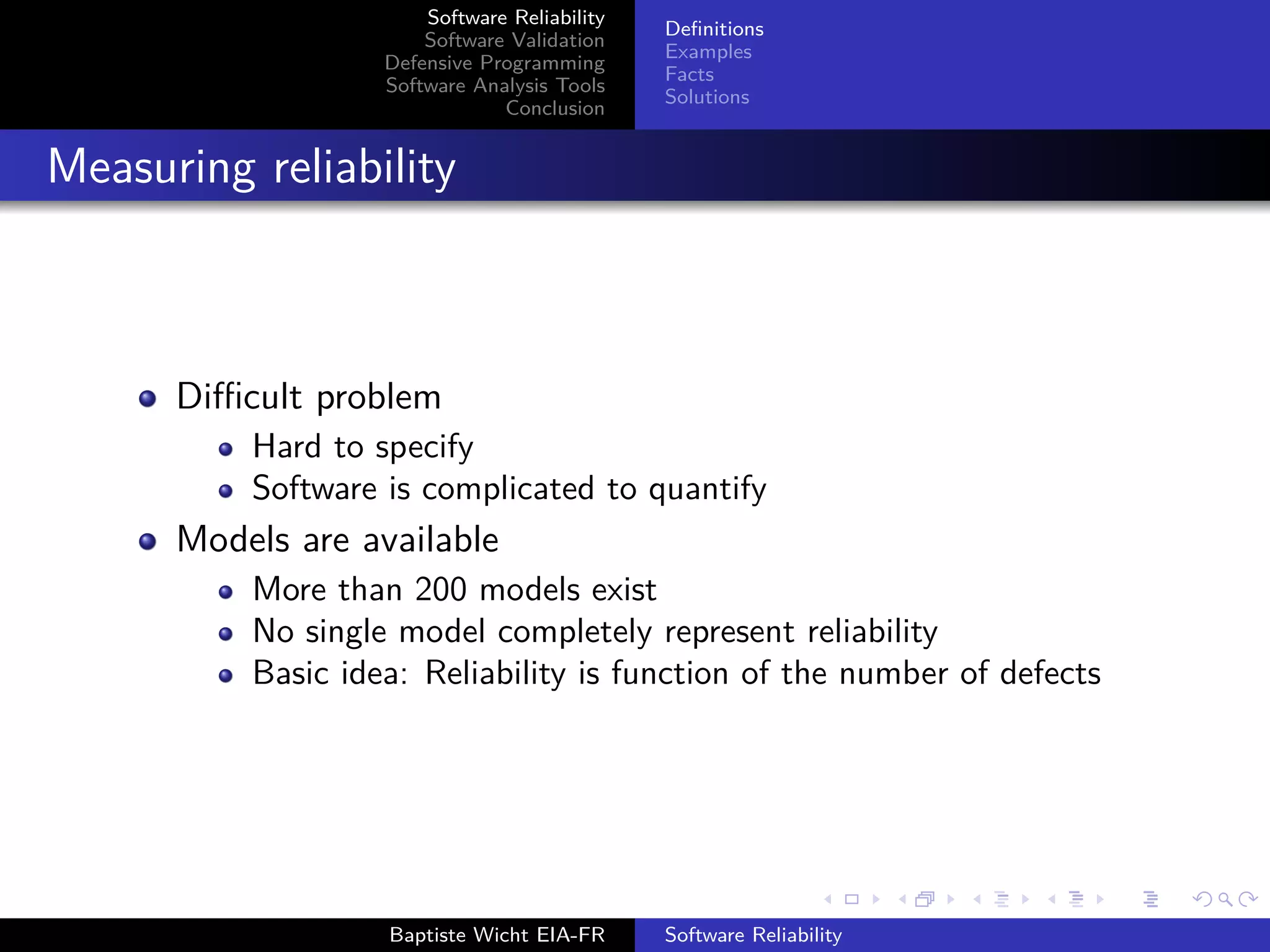 Software Reliability
Software Validation
Defensive Programming
Software Analysis Tools
Conclusion

Definitions
Examples
Facts
Solutions

Measuring reliability

- Difficult problem
  - Hard to specify
  - Software is complicated to quantify
- Models are available
  - More than 200 models exist
  - No single model completely represent reliability
  - Basic idea: Reliability is function of the number of defects

Baptiste Wicht EIA-FR

Software Reliability